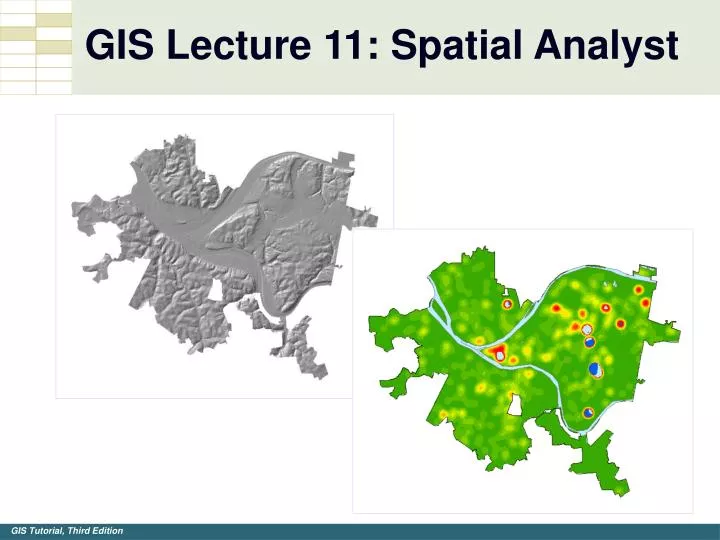 GIS Lecture 11: Spatial Analyst

GIS Tutorial, Third Edition